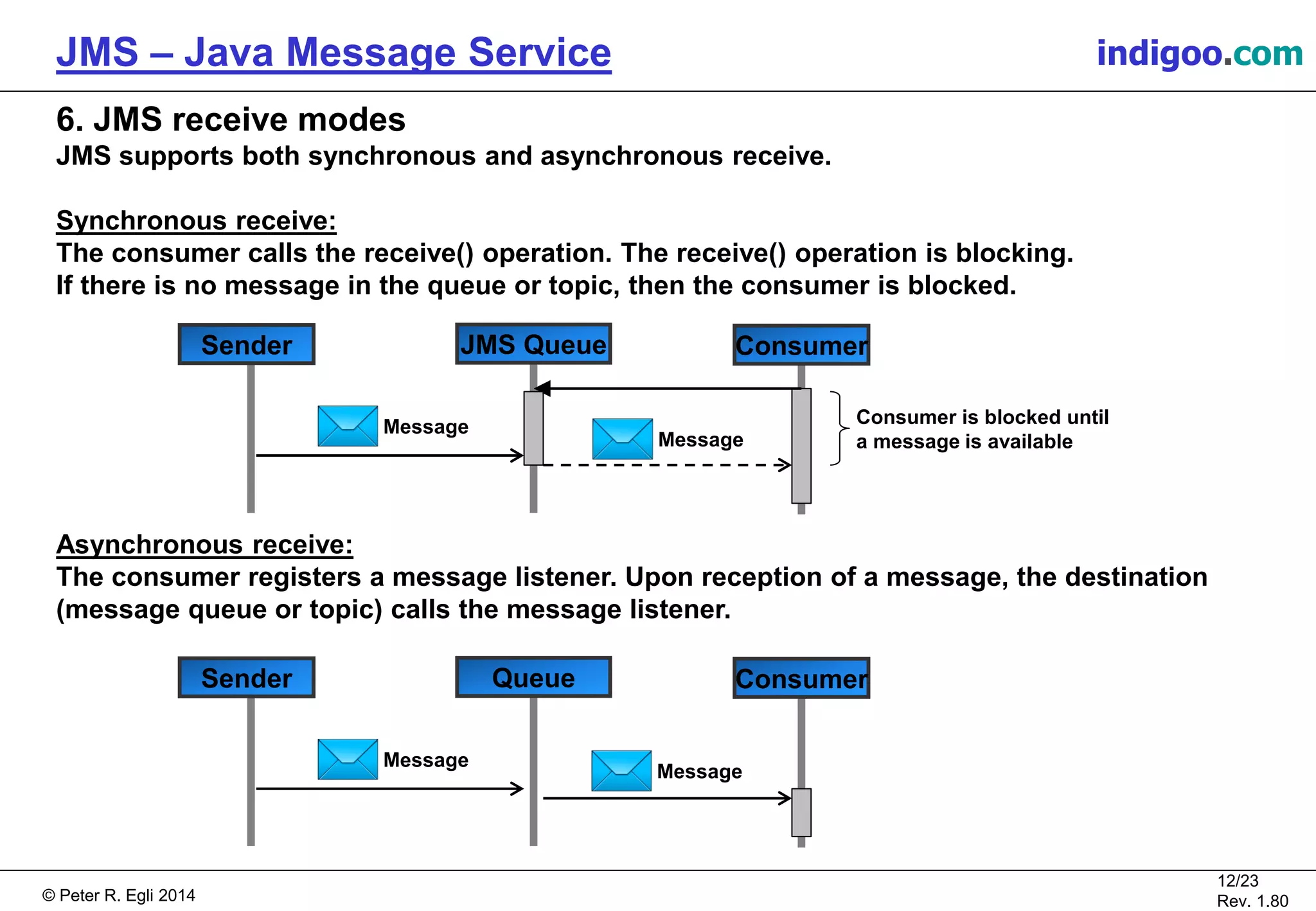 JMS – Java Message Service

indigoo.com

6. JMS receive modes
JMS supports both synchronous and asynchronous receive.

Synchronous receive:
The consumer calls the receive() operation. The receive() operation is blocking. If there is no message in the queue or topic, then the consumer is blocked.

Sender
JMS Queue
Consumer
Message
Message
Consumer is blocked until a message is available

Asynchronous receive:
The consumer registers a message listener. Upon reception of a message, the destination (message queue or topic) calls the message listener.

Sender
Queue
Consumer
Message
Message

© Peter R. Egli 2014

12/23
Rev. 1.80